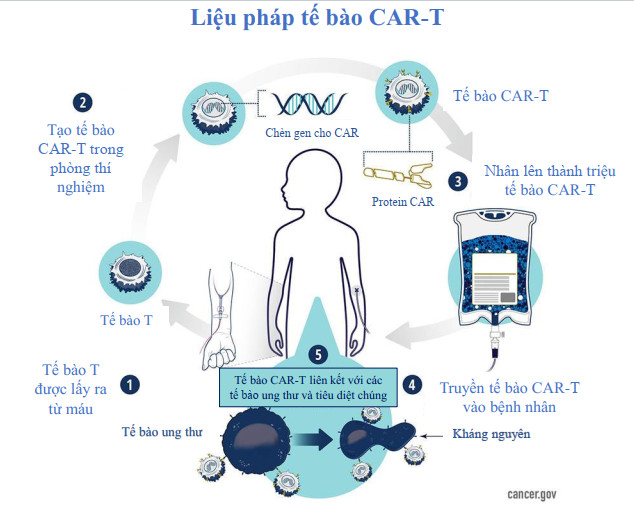 Liệu pháp tế bào CAR-T

2

Tạo tế bào CAR-T trong phòng thí nghiệm

Chèn gen cho CAR

Tế bào CAR-T

Protein CAR

3

Nhân lên thành triệu tế bào CAR-T

Tế bào T

Tế bào T được lấy ra từ máu

1

5

Tế bào CAR-T liên kết với các tế bào ung thư và tiêu diệt chúng

4

Truyền tế bào CAR-T vào bệnh nhân

Tế bào ung thư

Kháng nguyên

cancer.gov